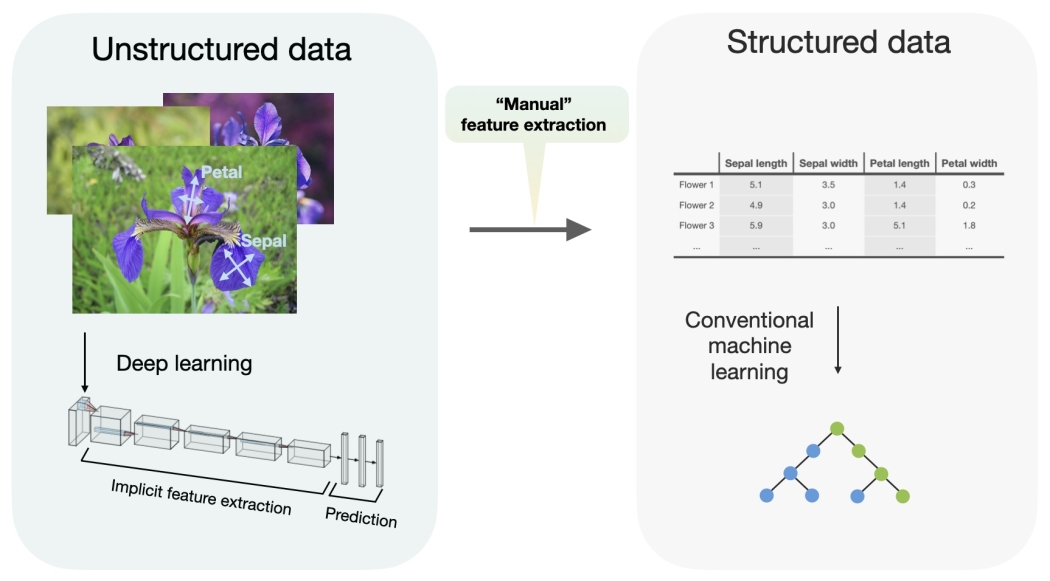 Unstructured data

Petal

Sepal

Deep learning

Implicit feature extraction

Prediction

"Manual" feature extraction

Structured data

| | Sepal length | Sepal width | Petal length | Petal width |
|---|---|---|---|---|
| Flower 1 | 5.1 | 3.5 | 1.4 | 0.3 |
| Flower 2 | 4.9 | 3.0 | 1.4 | 0.2 |
| Flower 3 | 5.9 | 3.0 | 5.1 | 1.8 |
| ... | ... | ... | ... | ... |

Conventional machine learning